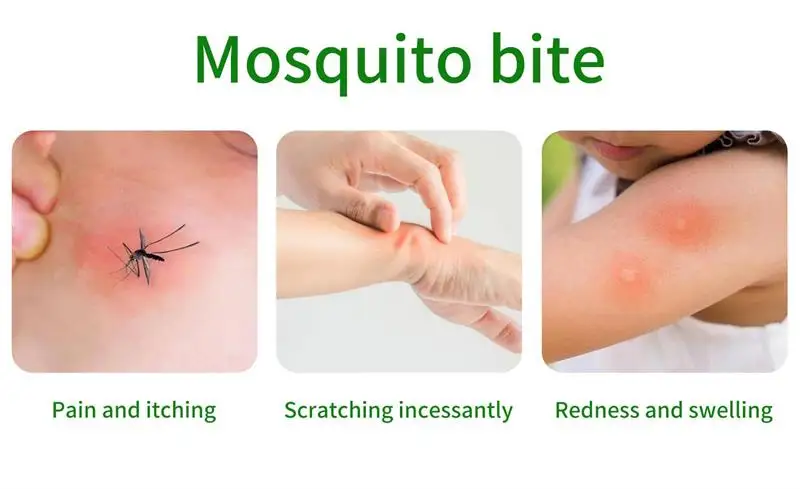 Mosquito bite

Pain and itching

Scratching incessantly

Redness and swelling